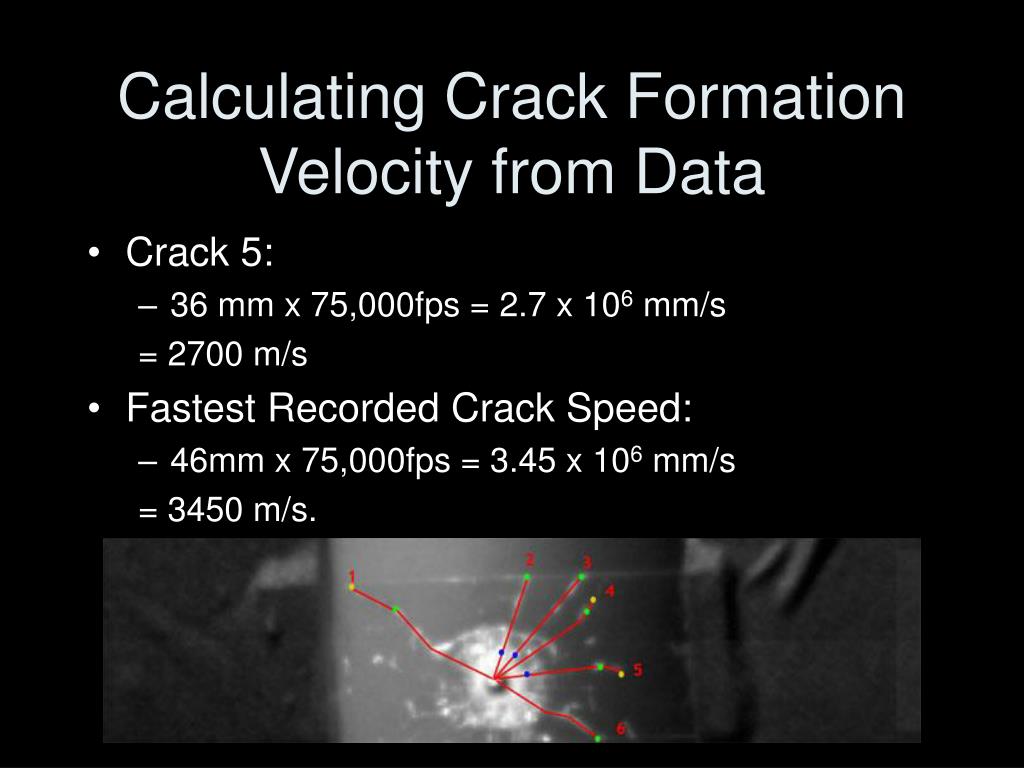 Calculating Crack Formation Velocity from Data

• Crack 5:
– 36 mm x 75,000fps = 2.7 x $10^6$ mm/s
= 2700 m/s
• Fastest Recorded Crack Speed:
– 46mm x 75,000fps = 3.45 x $10^6$ mm/s
= 3450 m/s.

1
2
3
4
5
6